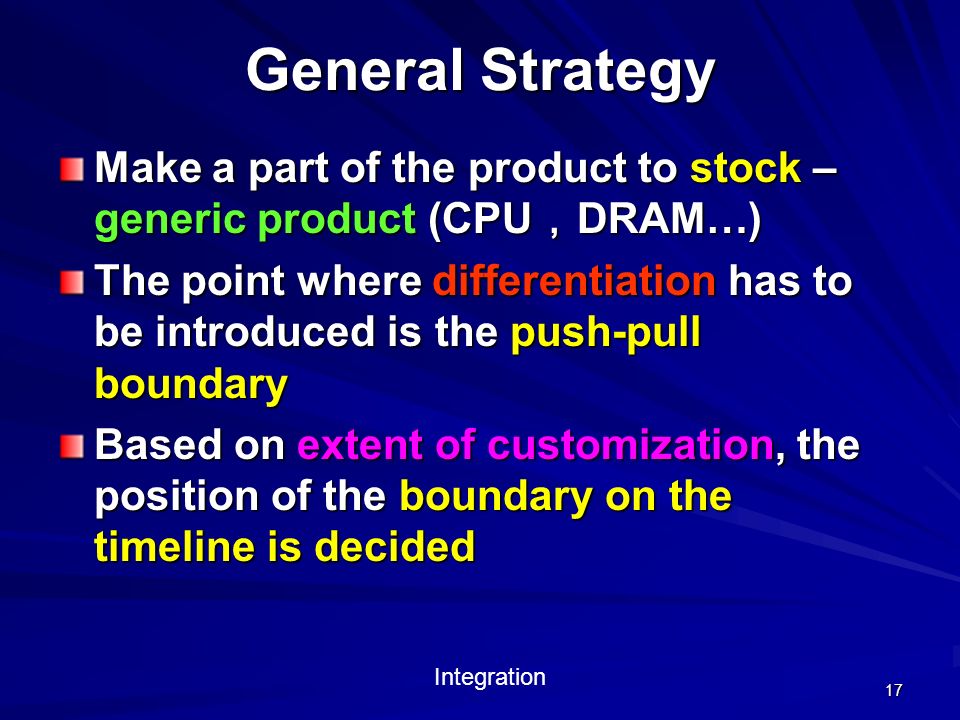 General Strategy

Make a part of the product to stock – generic product (CPU，DRAM…)

The point where differentiation has to be introduced is the push-pull boundary

Based on extent of customization, the position of the boundary on the timeline is decided

Integration

17